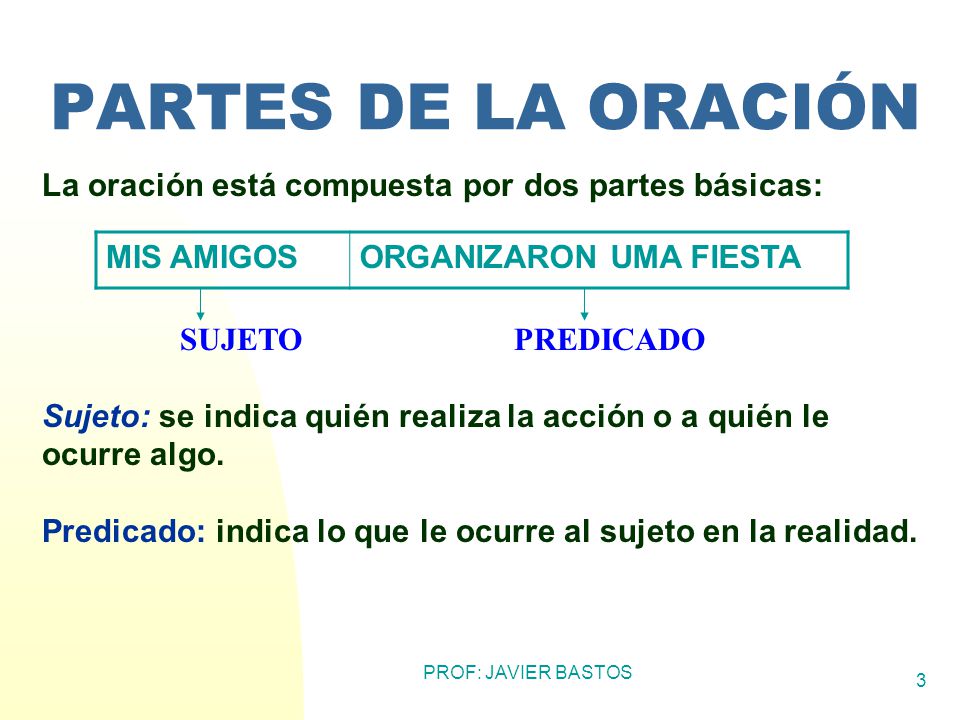 PARTES DE LA ORACIÓN

La oración está compuesta por dos partes básicas:

| MIS AMIGOS | ORGANIZARON UMA FIESTA |
|---|---|

SUJETO PREDICADO

Sujeto: se indica quién realiza la acción o a quién le ocurre algo.

Predicado: indica lo que le ocurre al sujeto en la realidad.

PROF: JAVIER BASTOS

3